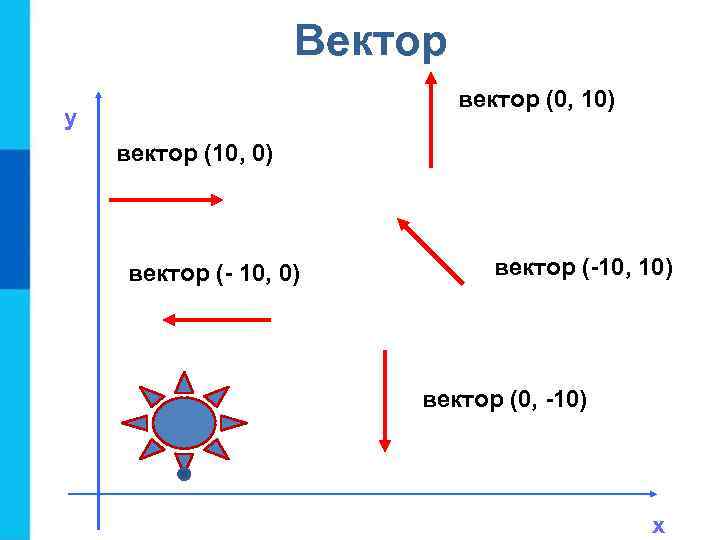 Вектор

y

вектор (0, 10)

вектор (10, 0)

вектор (- 10, 0)

вектор (-10, 10)

вектор (0, -10)

x